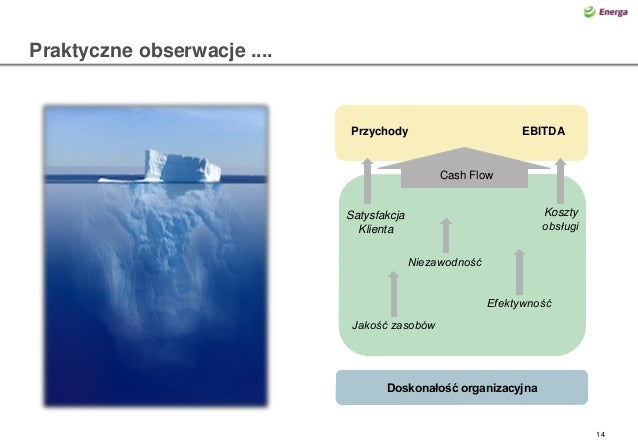 Energa

Praktyczne obserwacje ....

Przychody

EBITDA

Cash Flow

Satysfakcja Klienta

Koszty obsługi

Niezawodność

Efektywność

Jakość zasobów

Doskonałość organizacyjna

14